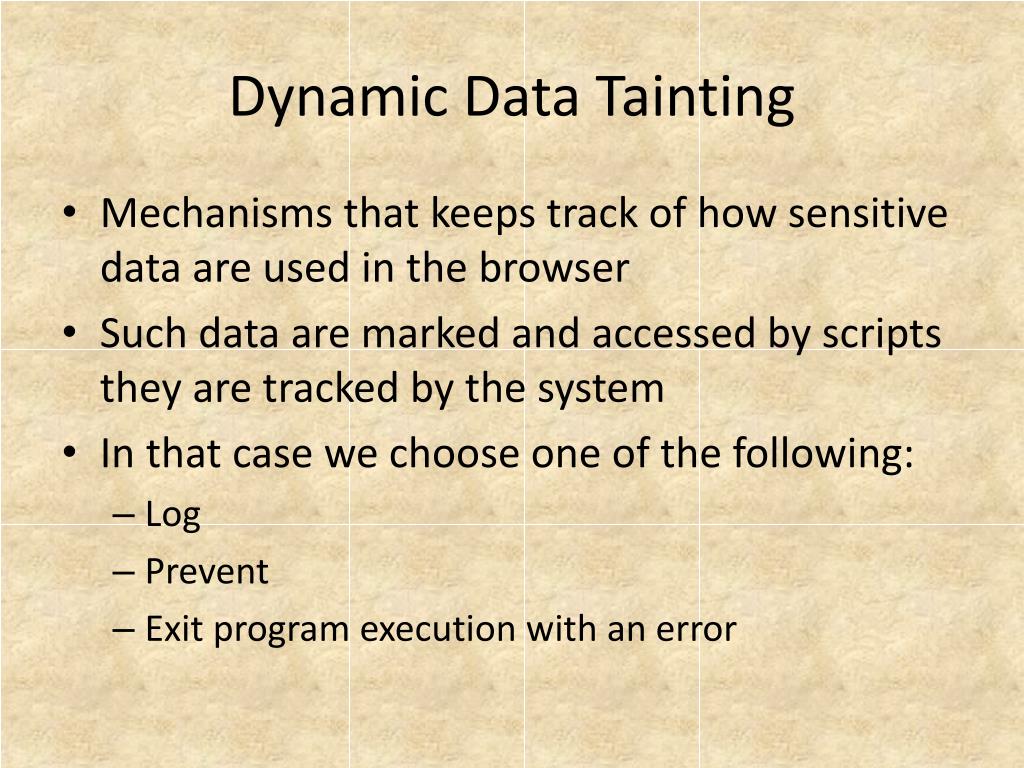 Dynamic Data Tainting

• Mechanisms that keeps track of how sensitive data are used in the browser
• Such data are marked and accessed by scripts they are tracked by the system
• In that case we choose one of the following:
– Log
– Prevent
– Exit program execution with an error